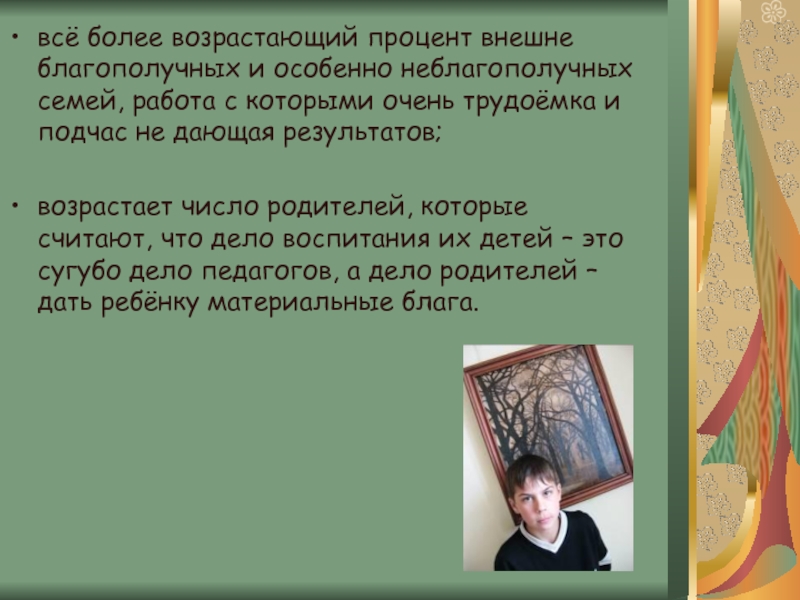 • всё более возрастающий процент внешне благополучных и особенно неблагополучных семей, работа с которыми очень трудоёмка и подчас не дающая результатов;

• возрастает число родителей, которые считают, что дело воспитания их детей – это сугубо дело педагогов, а дело родителей – дать ребёнку материальные блага.